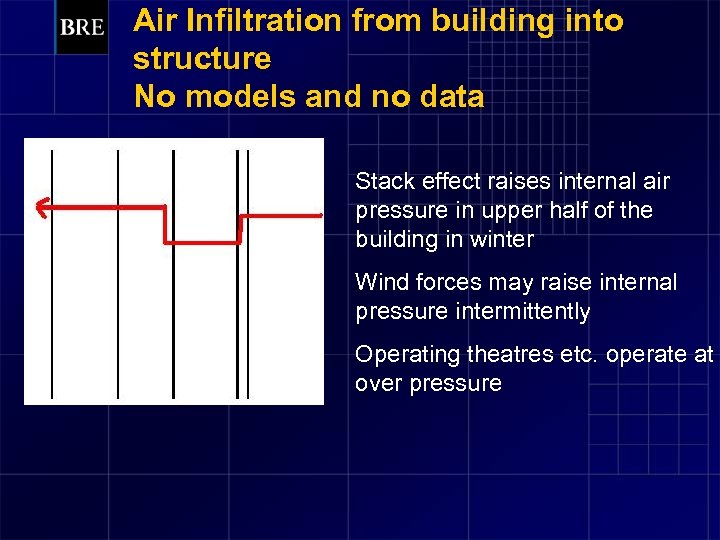 BRE

Air Infiltration from building into structure
No models and no data

Stack effect raises internal air pressure in upper half of the building in winter

Wind forces may raise internal pressure intermittently

Operating theatres etc. operate at over pressure